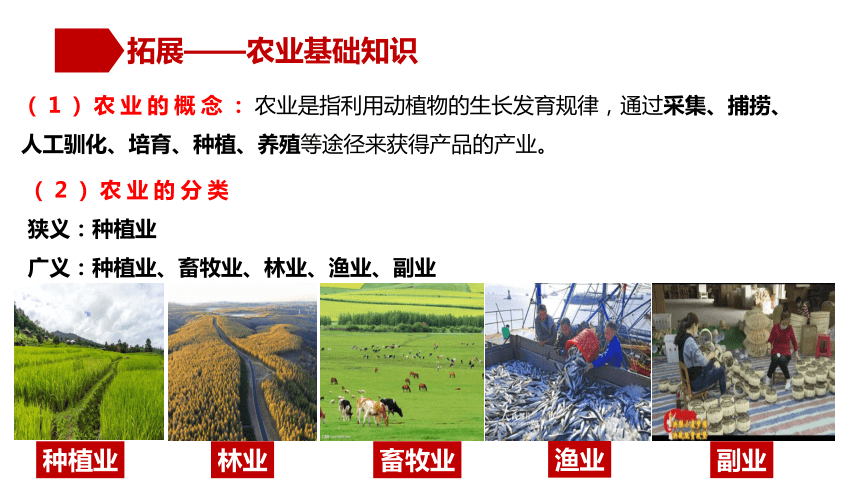 拓展——农业基础知识

（1）农业的概念：农业是指利用动植物的生长发育规律，通过采集、捕捞、人工驯化、培育、种植、养殖等途径来获得产品的产业。

（2）农业的分类

狭义：种植业

广义：种植业、畜牧业、林业、渔业、副业

种植业

林业

畜牧业

渔业

副业